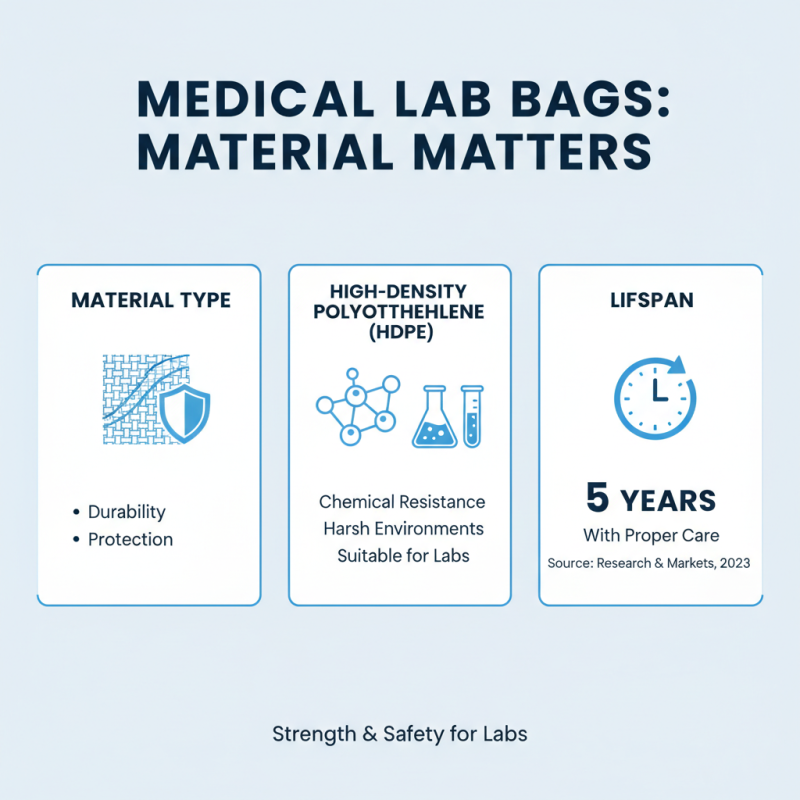 MEDICAL LAB BAGS: MATERIAL MATTERS

MATERIAL TYPE

• Durability
• Protection

HIGH-DENSITY POLYOTTHEHLENE (HDPE)

Chemical Resistance
Harsh Environments
Suitable for Labs

LIFSPAN

5 YEARS
With Proper Care
Source: Research & Markets, 2023

Strength & Safety for Labs